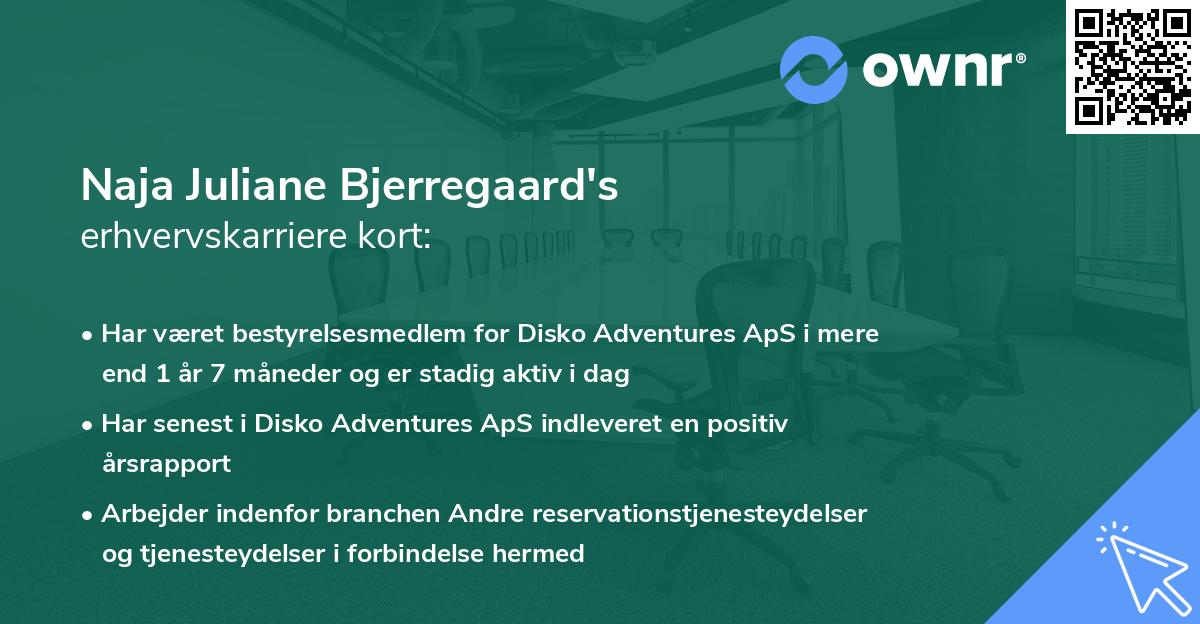 ownr®

Naja Juliane Bjerregaard's
erhvervskarriere kort:

• Har været bestyrelsesmedlem for Disko Adventures ApS i mere end 1 år 7 måneder og er stadig aktiv i dag

• Har senest i Disko Adventures ApS indleveret en positiv årsrapport

• Arbejder indenfor branchen Andre reservationstjenesteydelser og tjenesteydelser i forbindelse hermed